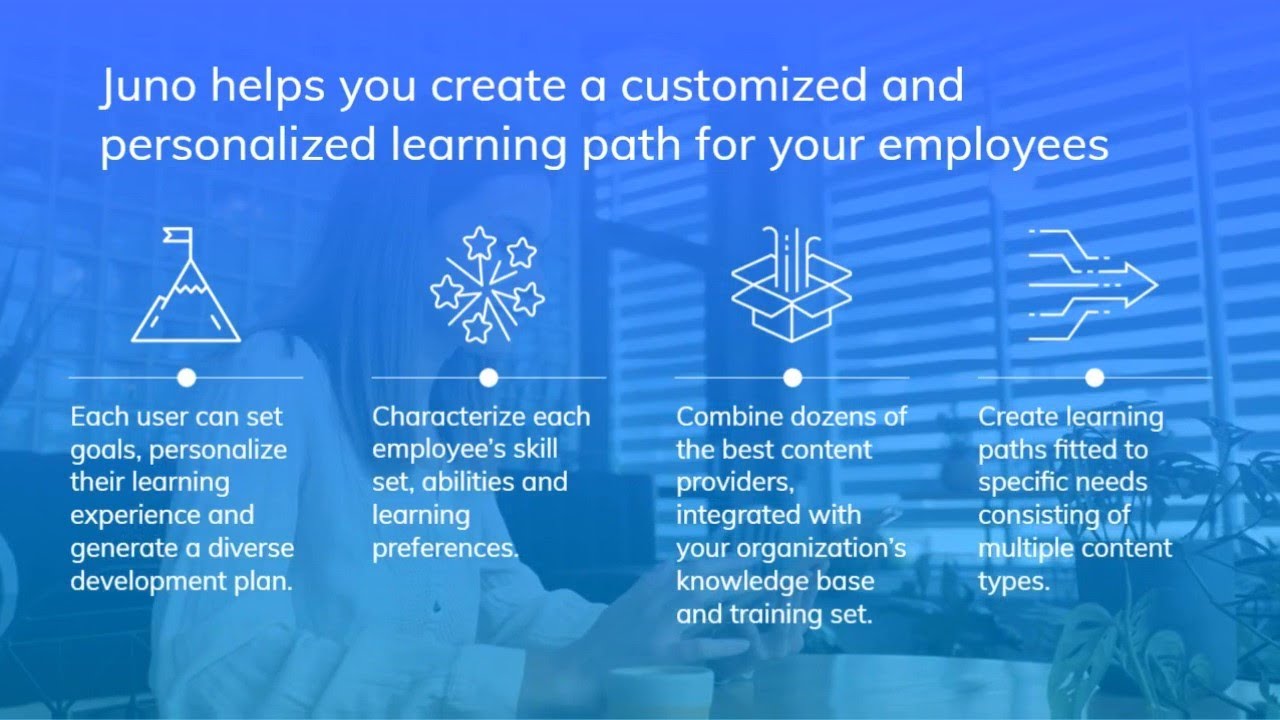 Juno helps you create a customized and personalized learning path for your employees

Each user can set goals, personalize their learning experience and generate a diverse development plan.

Characterize each employee's skill set, abilities and learning preferences.

Combine dozens of the best content providers, integrated with your organization's knowledge base and training set.

Create learning paths fitted to specific needs consisting of multiple content types.